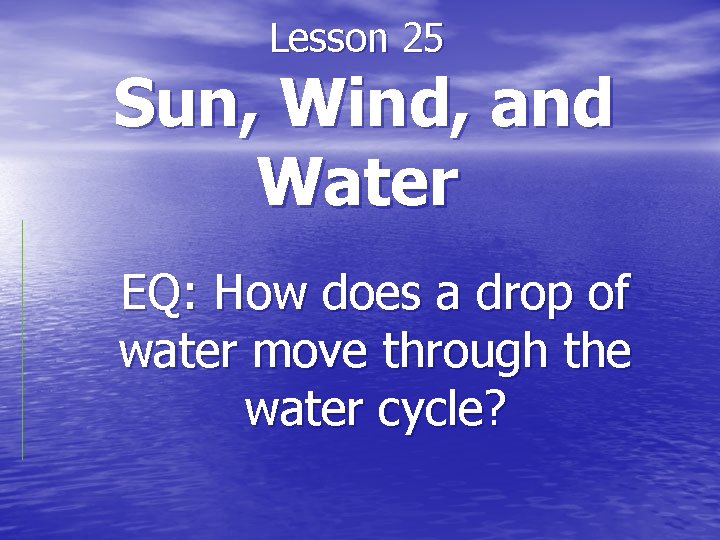 Lesson 25

Sun, Wind, and Water

EQ: How does a drop of water move through the water cycle?